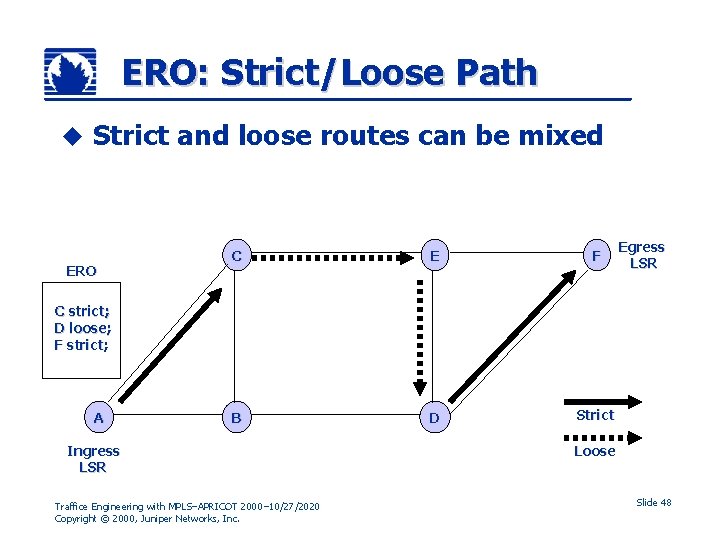 ERO: Strict/Loose Path

◆ Strict and loose routes can be mixed

ERO

C strict;
D loose;
F strict;

C

E

F

Egress LSR

A

B

D

Ingress LSR

Strict

Loose

Traffice Engineering with MPLS–APRICOT 2000–10/27/2020
Copyright © 2000, Juniper Networks, Inc.

Slide 48